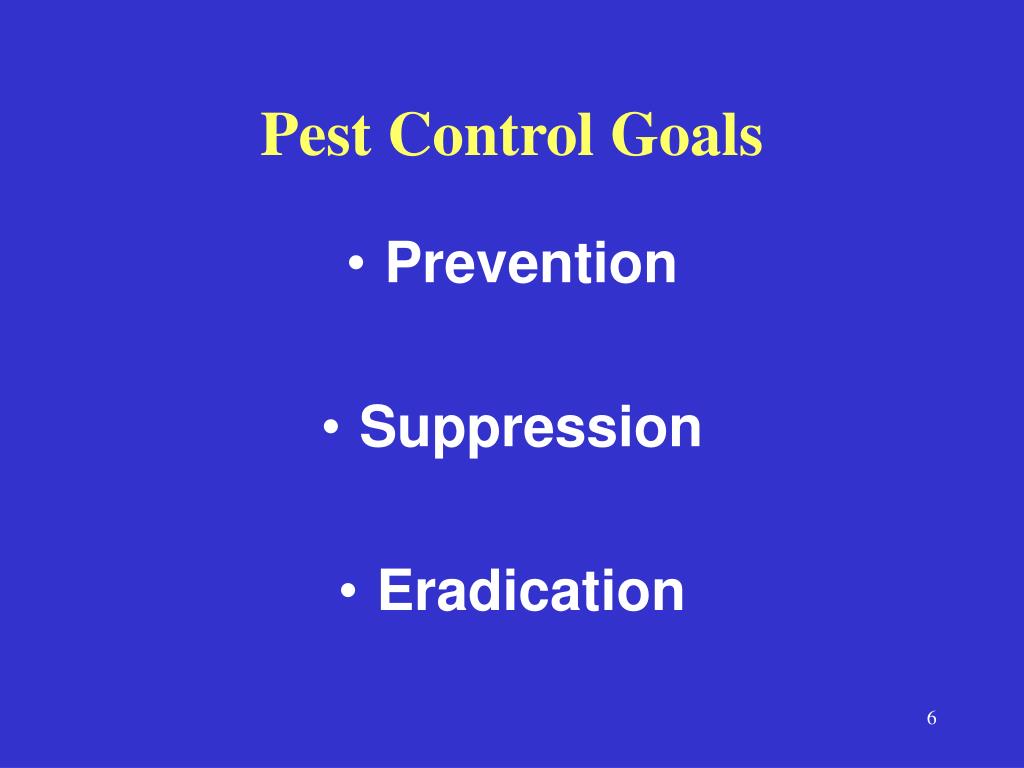 Pest Control Goals

• Prevention

• Suppression

• Eradication

6